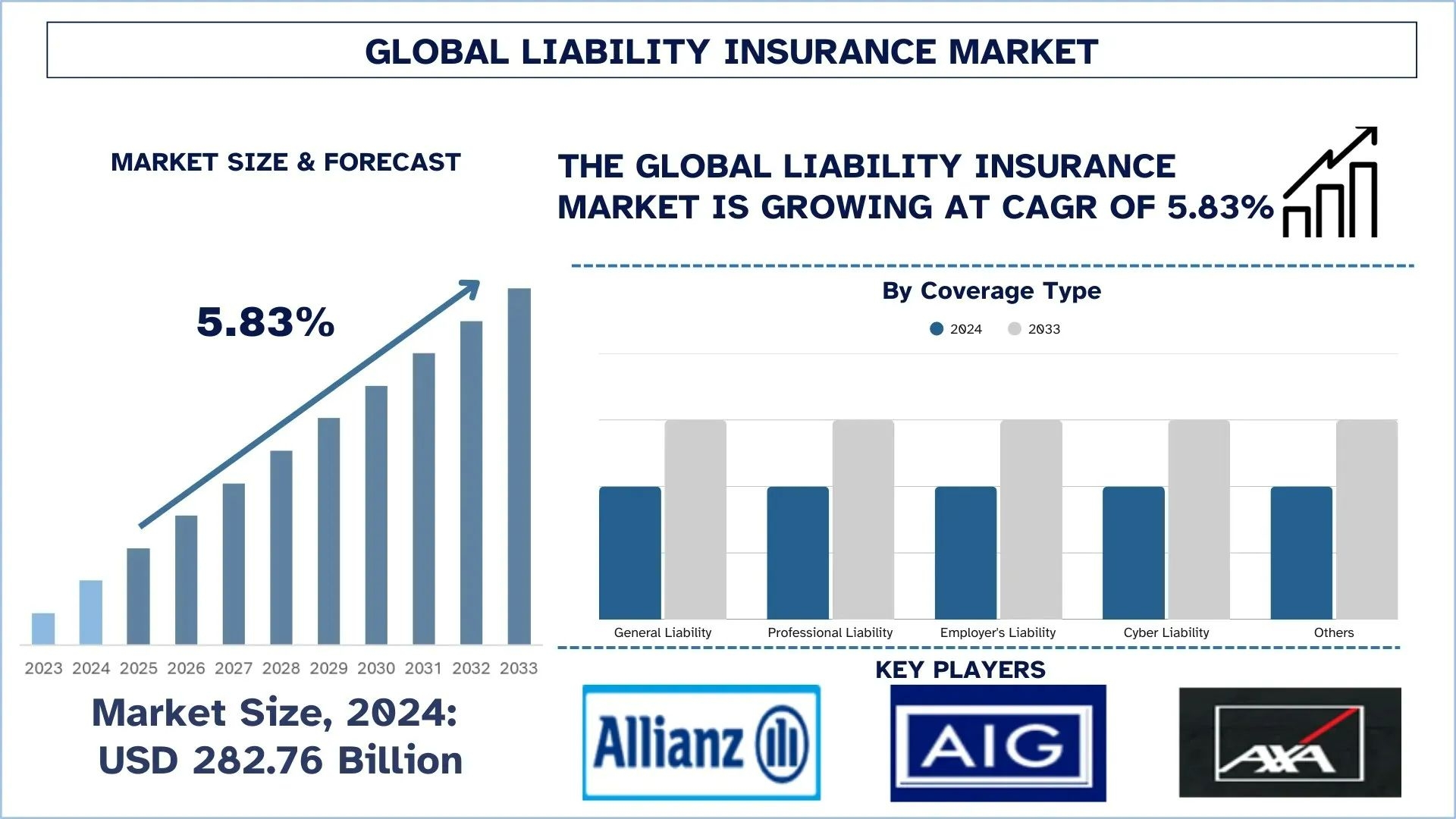 GLOBAL LIABILITY INSURANCE MARKET

MARKET SIZE & FORECAST

5.83%

2023 2024 2025 2026 2027 2028 2029 2030 2031 2032 2033

Market Size, 2024: USD 282.76 Billion

THE GLOBAL LIABILITY INSURANCE MARKET IS GROWING AT CAGR OF 5.83%

By Coverage Type

2024 2033

General Liability Professional Liability Employer's Liability Cyber Liability Others

KEY PLAYERS

Allianz

AIG

AXA